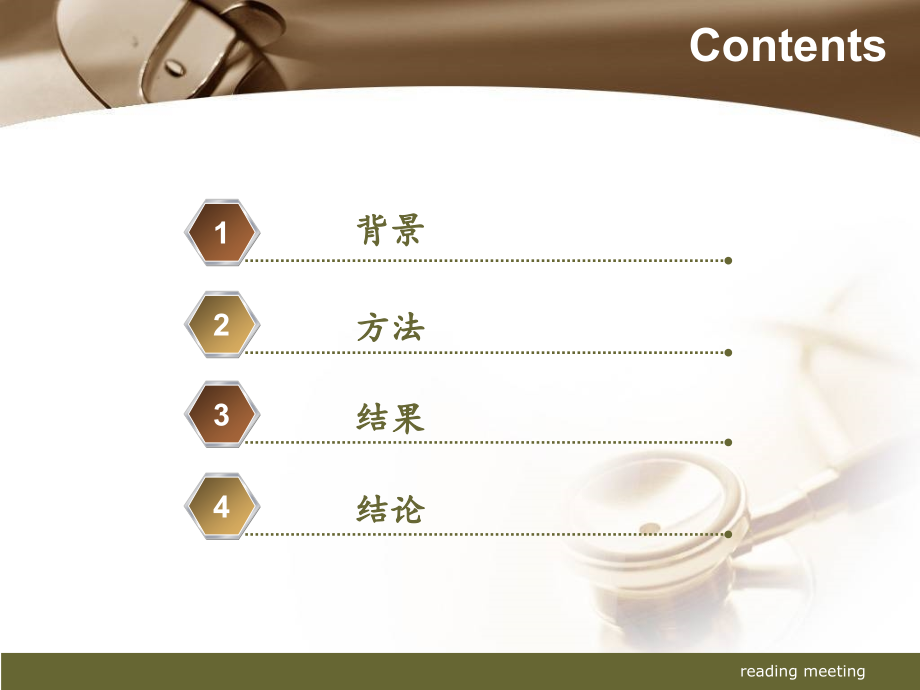 Contents

1 背景

2 方法

3 结果

4 结论

reading meeting